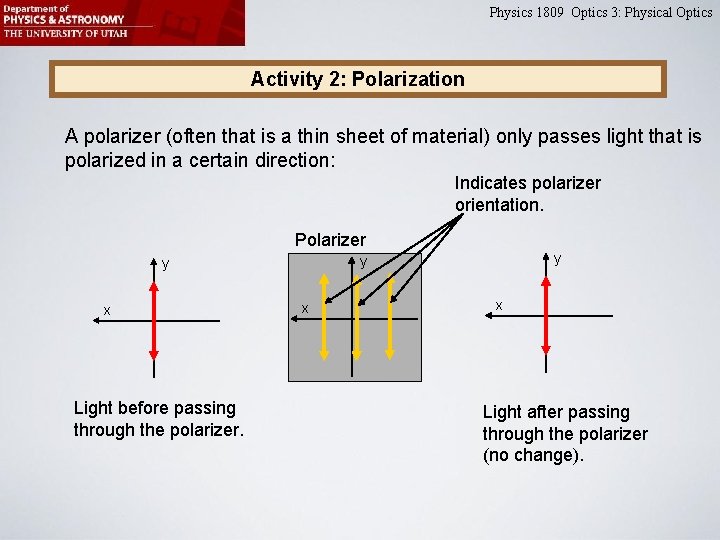 Department of
PHYSICS & ASTRONOMY
THE UNIVERSITY OF UTAH

Physics 1809 Optics 3: Physical Optics

Activity 2: Polarization

A polarizer (often that is a thin sheet of material) only passes light that is polarized in a certain direction:

Indicates polarizer orientation.

Polarizer

y

x

y

x

y

x

Light before passing through the polarizer.

Light after passing through the polarizer (no change).